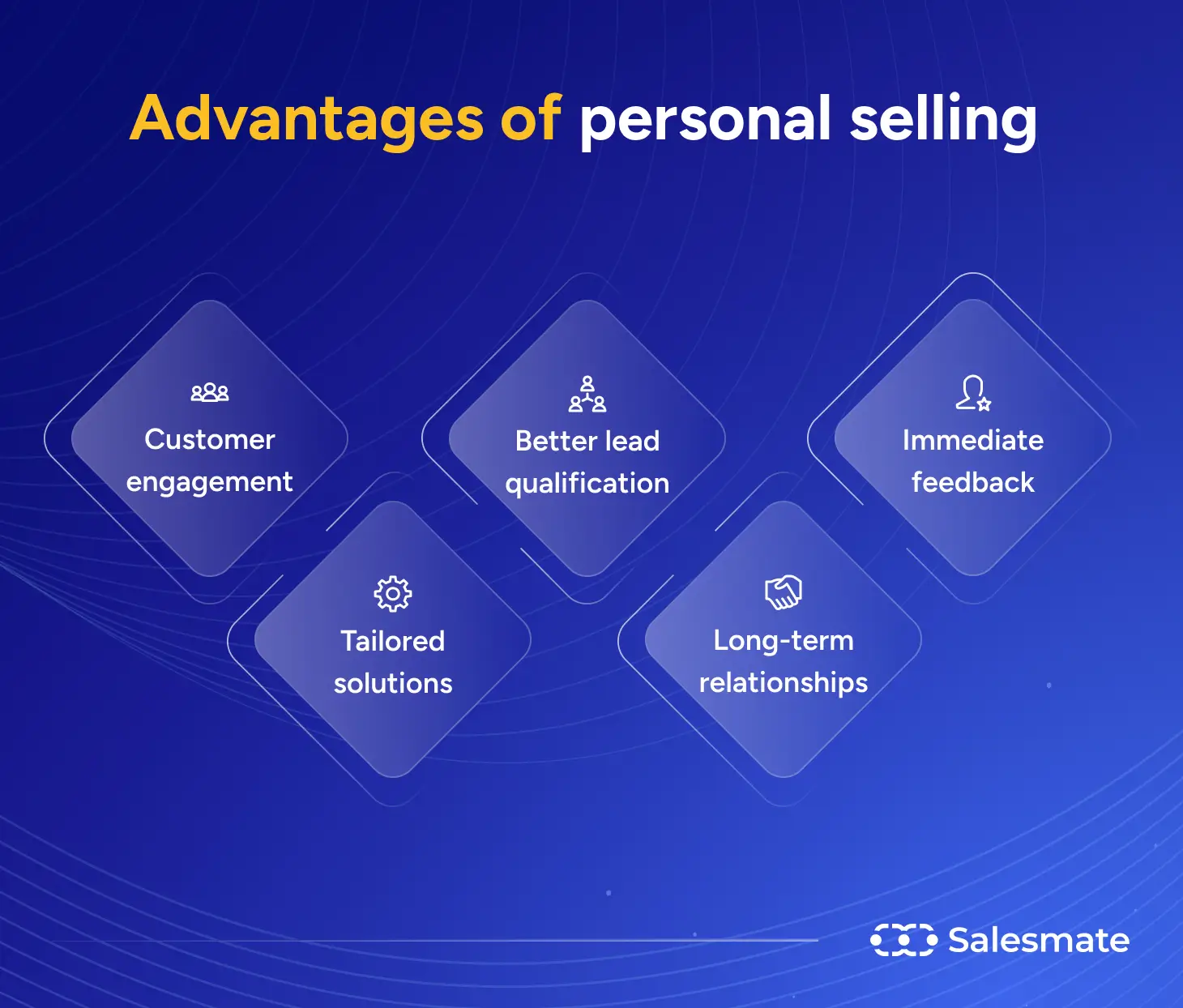 Advantages of personal selling

Customer engagement

Tailored solutions

Better lead qualification

Long-term relationships

Immediate feedback

Salesmate